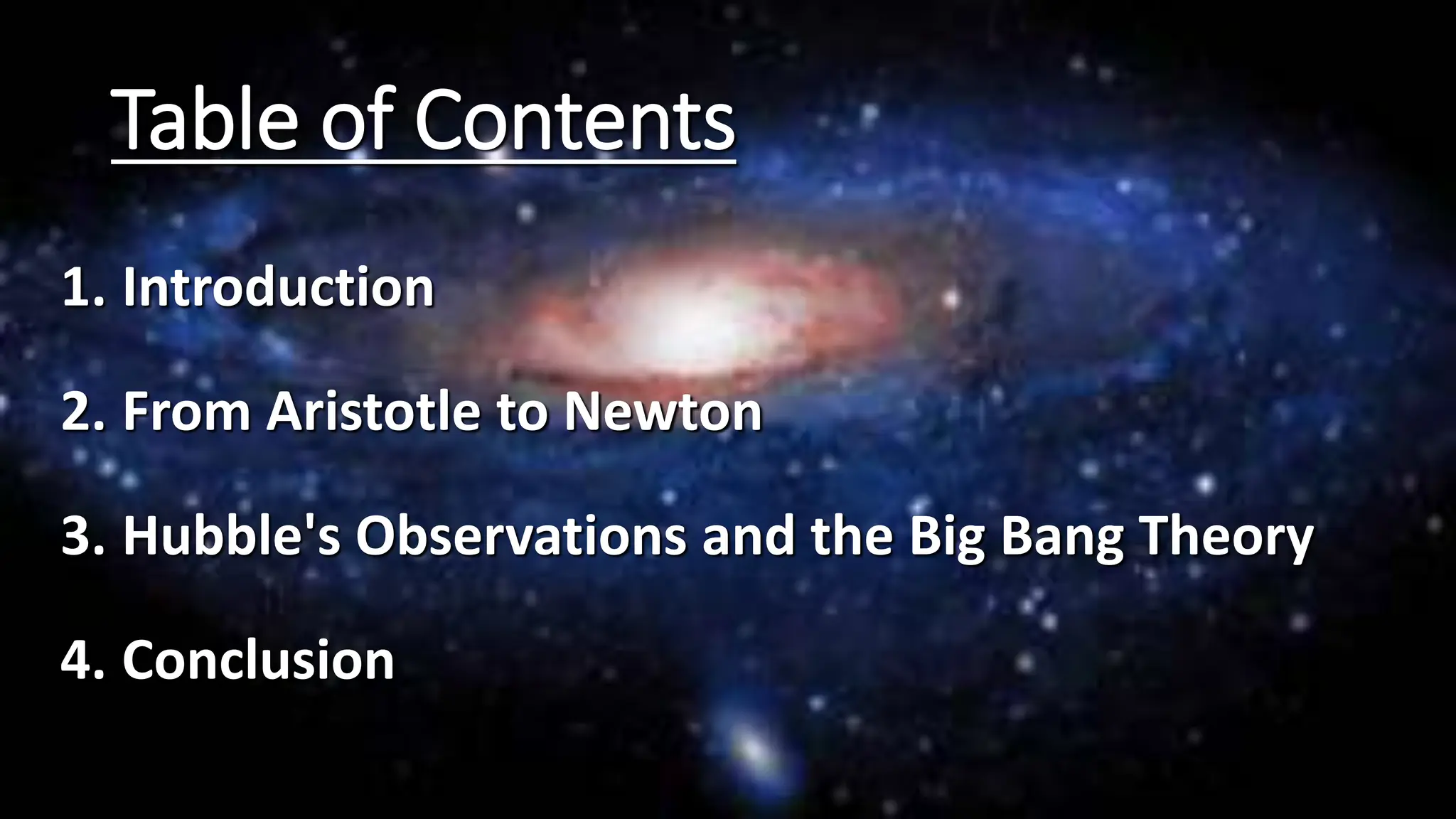 Table of Contents

1. Introduction

2. From Aristotle to Newton

3. Hubble's Observations and the Big Bang Theory

4. Conclusion